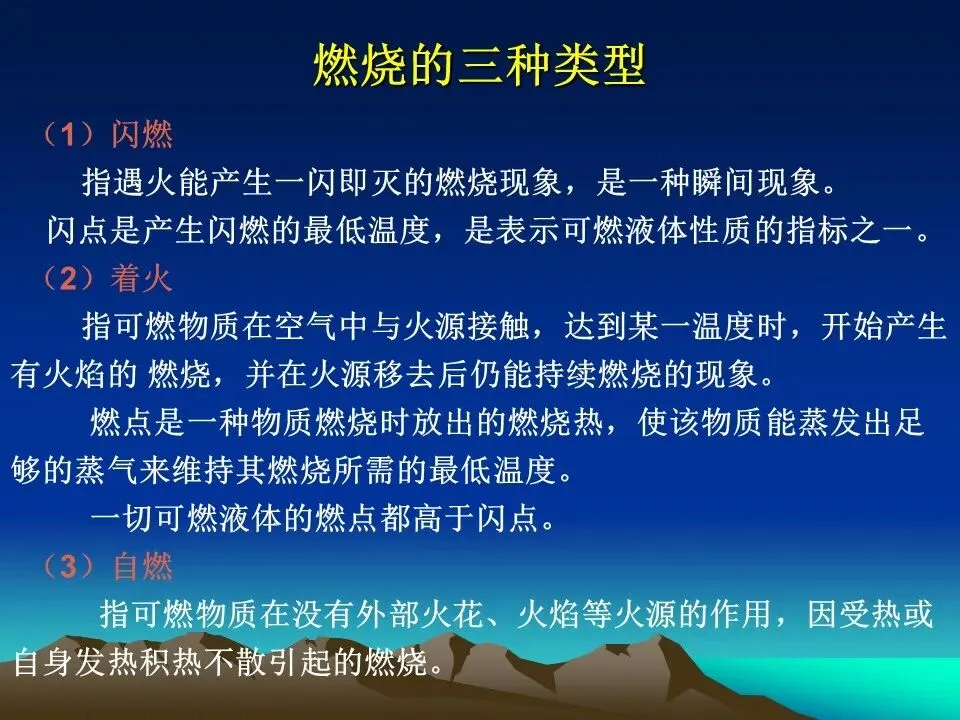 燃烧的三种类型

（1）闪燃

指遇火能产生一闪即灭的燃烧现象，是一种瞬间现象。

闪点是产生闪燃的最低温度，是表示可燃液体性质的指标之一。

（2）着火

指可燃物质在空气中与火源接触，达到某一温度时，开始产生有火焰的 燃烧，并在火源移去后仍能持续燃烧的现象。

燃点是一种物质燃烧时放出的燃烧热，使该物质能蒸发出足够的蒸气来维持其燃烧所需的最低温度。

一切可燃液体的燃点都高于闪点。

（3）自燃

指可燃物质在没有外部火花、火焰等火源的作用，因受热或自身发热积热不散引起的燃烧。